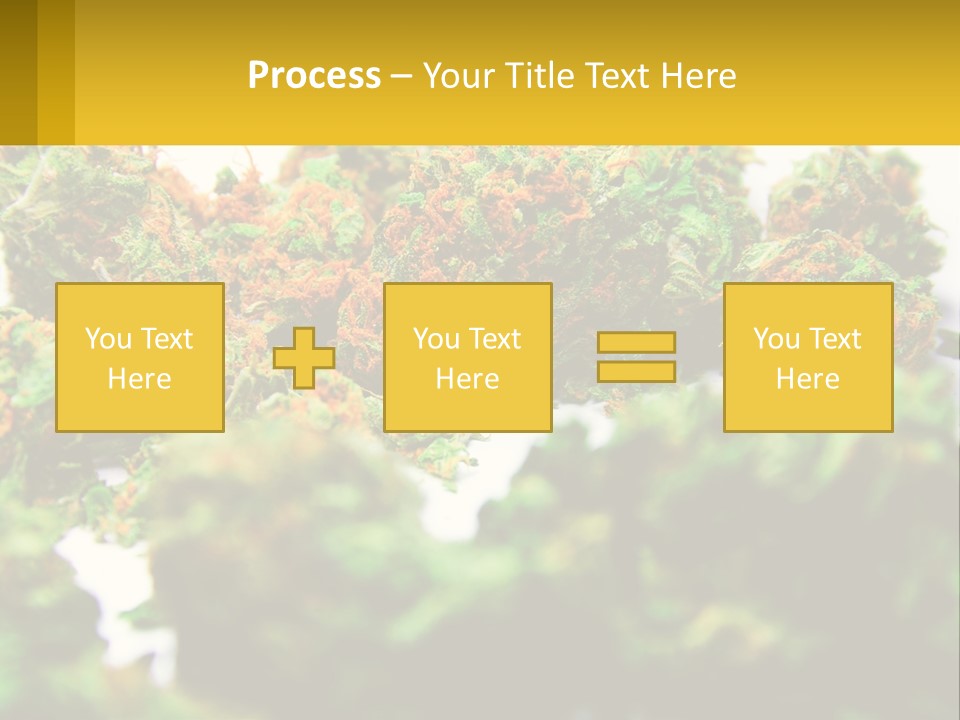 Process – Your Title Text Here

You Text Here

You Text Here

You Text Here